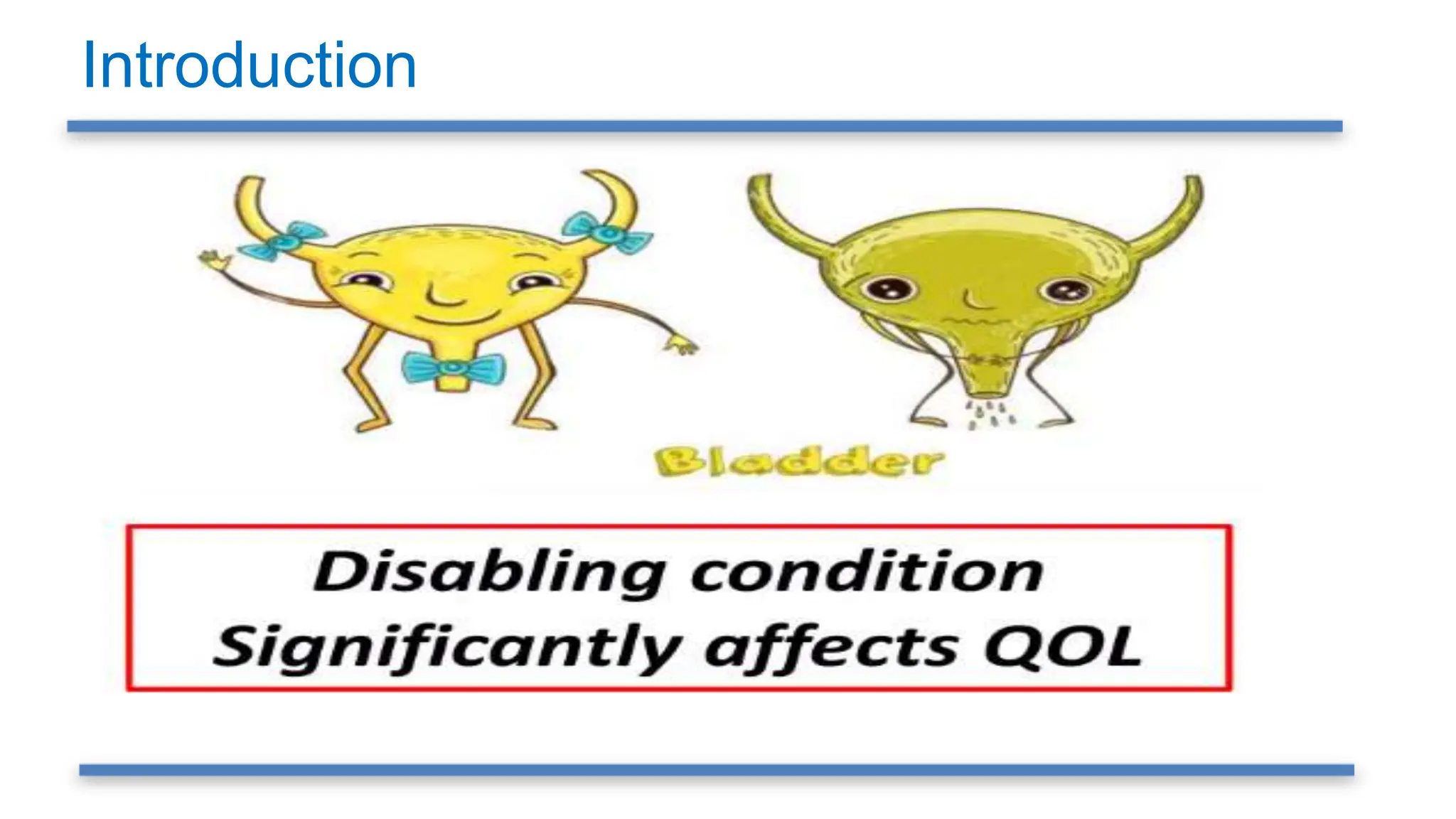 Introduction

Bladder

Disabling condition
Significantly affects QOL